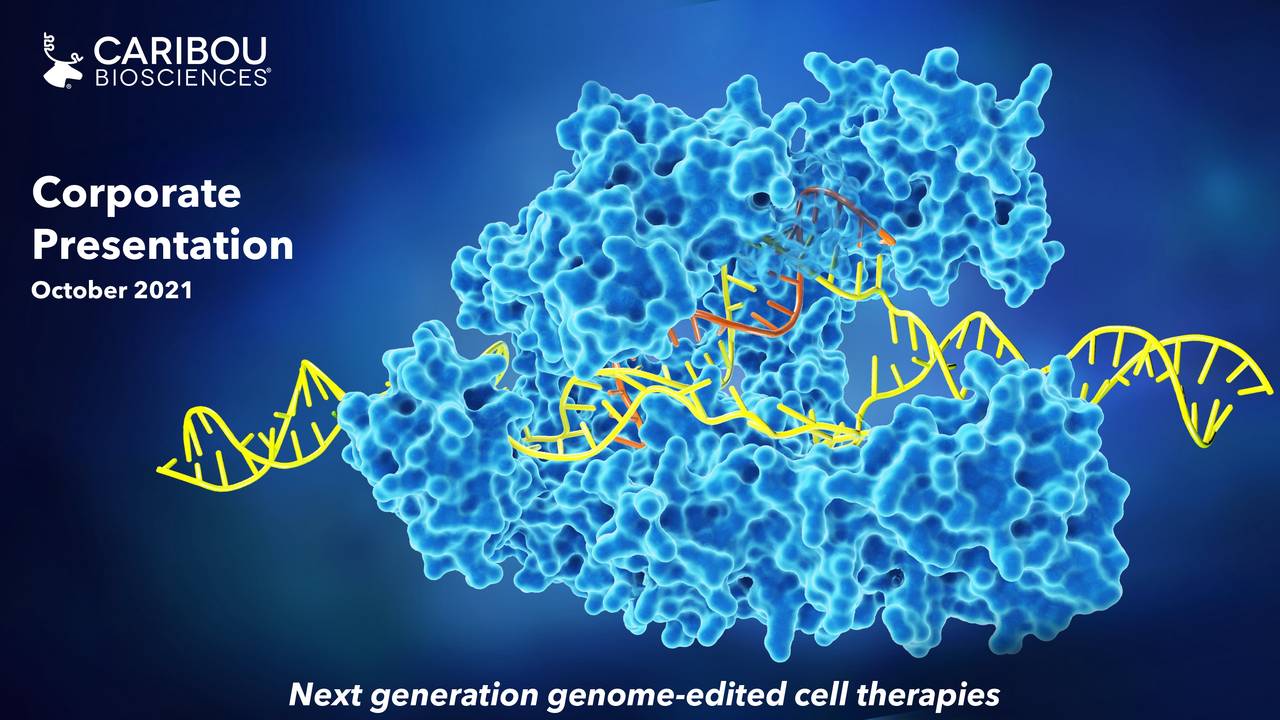 CARIBOU BIOSCIENCES®

Corporate Presentation
October 2021

Next generation genome-edited cell therapies